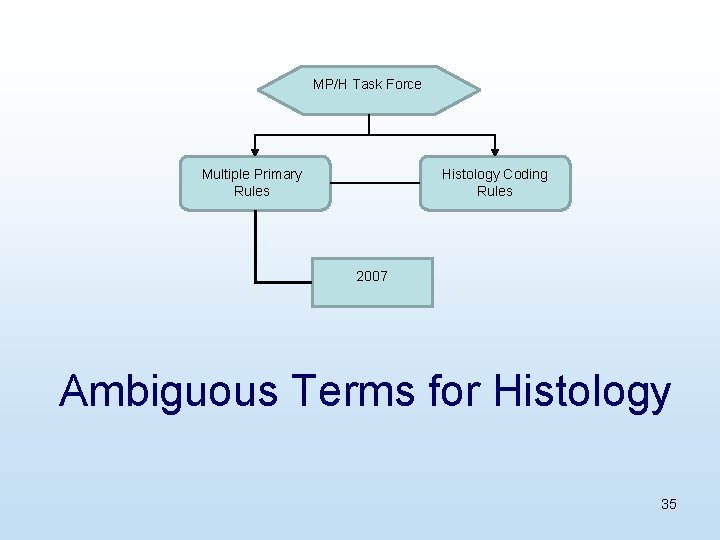 MP/H Task Force

Multiple Primary Rules

Histology Coding Rules

2007

Ambiguous Terms for Histology

35